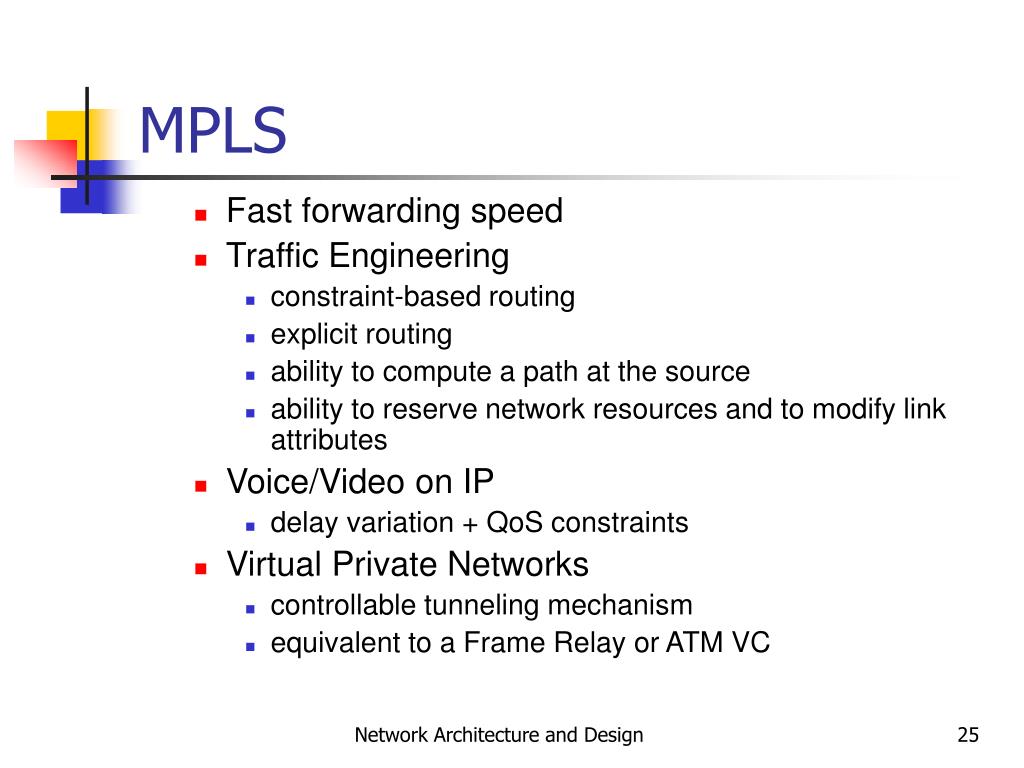 MPLS

- Fast forwarding speed
- Traffic Engineering
  - constraint-based routing
  - explicit routing
  - ability to compute a path at the source
  - ability to reserve network resources and to modify link attributes
- Voice/Video on IP
  - delay variation + QoS constraints
- Virtual Private Networks
  - controllable tunneling mechanism
  - equivalent to a Frame Relay or ATM VC

Network Architecture and Design

25